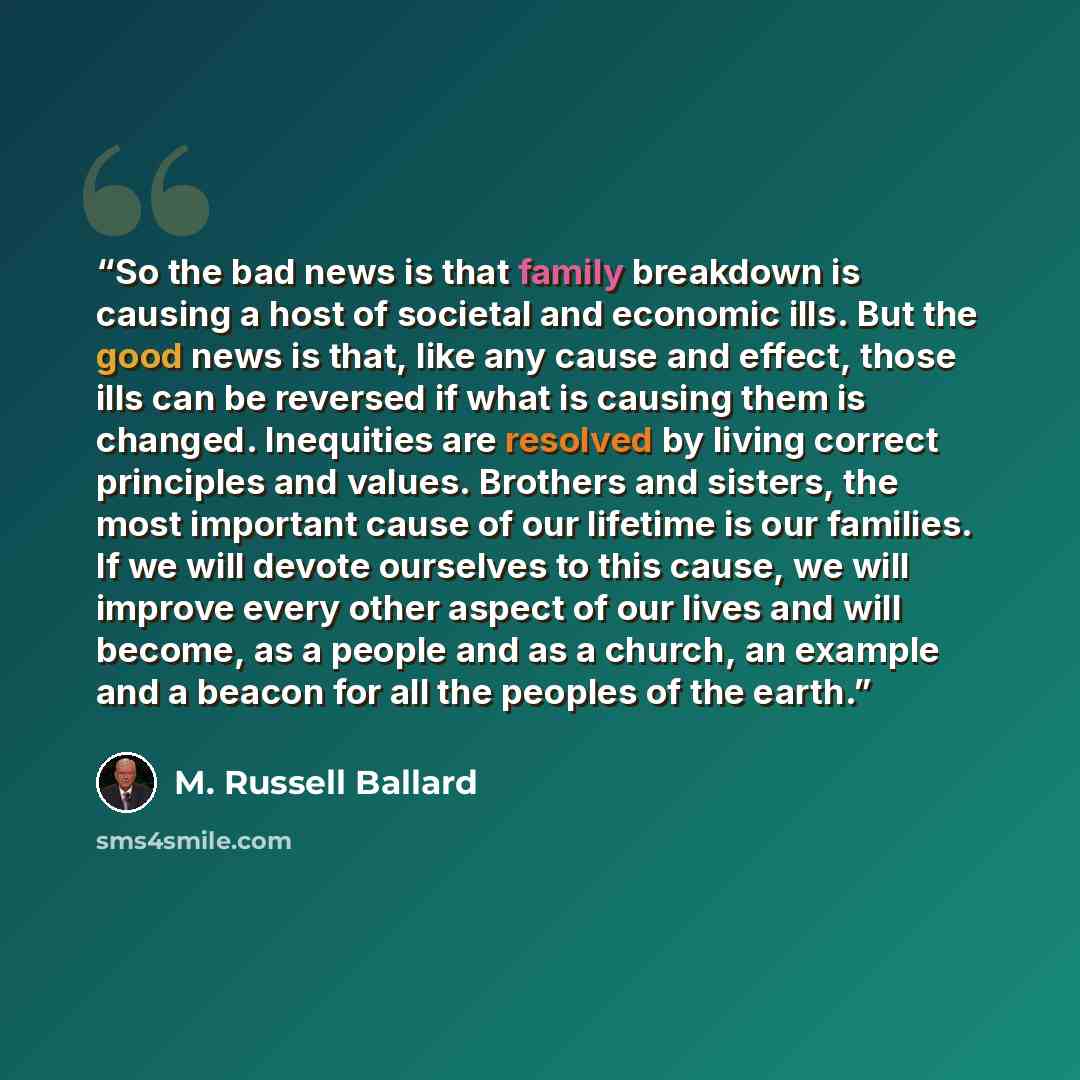 "So the bad news is that family breakdown is causing a host of societal and economic ills. But the good news is that, like any cause and effect, those ills can be reversed if what is causing them is changed. Inequities are resolved by living correct principles and values. Brothers and sisters, the most important cause of our lifetime is our families. If we will devote ourselves to this cause, we will improve every other aspect of our lives and will become, as a people and as a church, an example and a beacon for all the peoples of the earth."

M. Russell Ballard

sms4smile.com